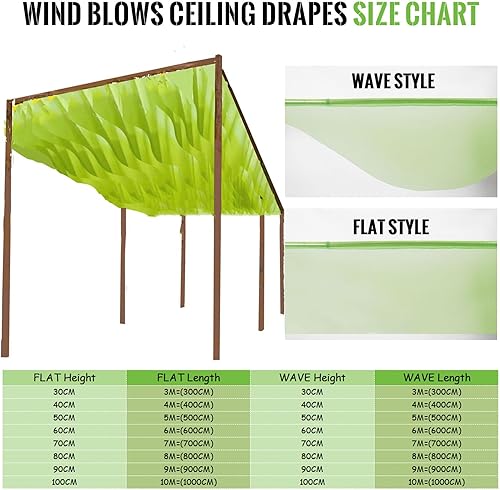 WIND BLOWS CEILING DRAPES SIZE CHART

WAVE STYLE

FLAT STYLE

| FLAT Height | FLAT Length | WAVE Height | WAVE Length |
|---|---|---|---|
| 30CM | 3M=(300CM) | 30CM | 3M=(300CM) |
| 40CM | 4M=(400CM) | 40CM | 4M=(400CM) |
| 50CM | 5M=(500CM) | 50CM | 5M=(500CM) |
| 60CM | 6M=(600CM) | 60CM | 6M=(600CM) |
| 70CM | 7M=(700CM) | 70CM | 7M=(700CM) |
| 80CM | 8M=(800CM) | 80CM | 8M=(800CM) |
| 90CM | 9M=(900CM) | 90CM | 9M=(900CM) |
| 100CM | 10M=(1000CM) | 100CM | 10M=(1000CM) |